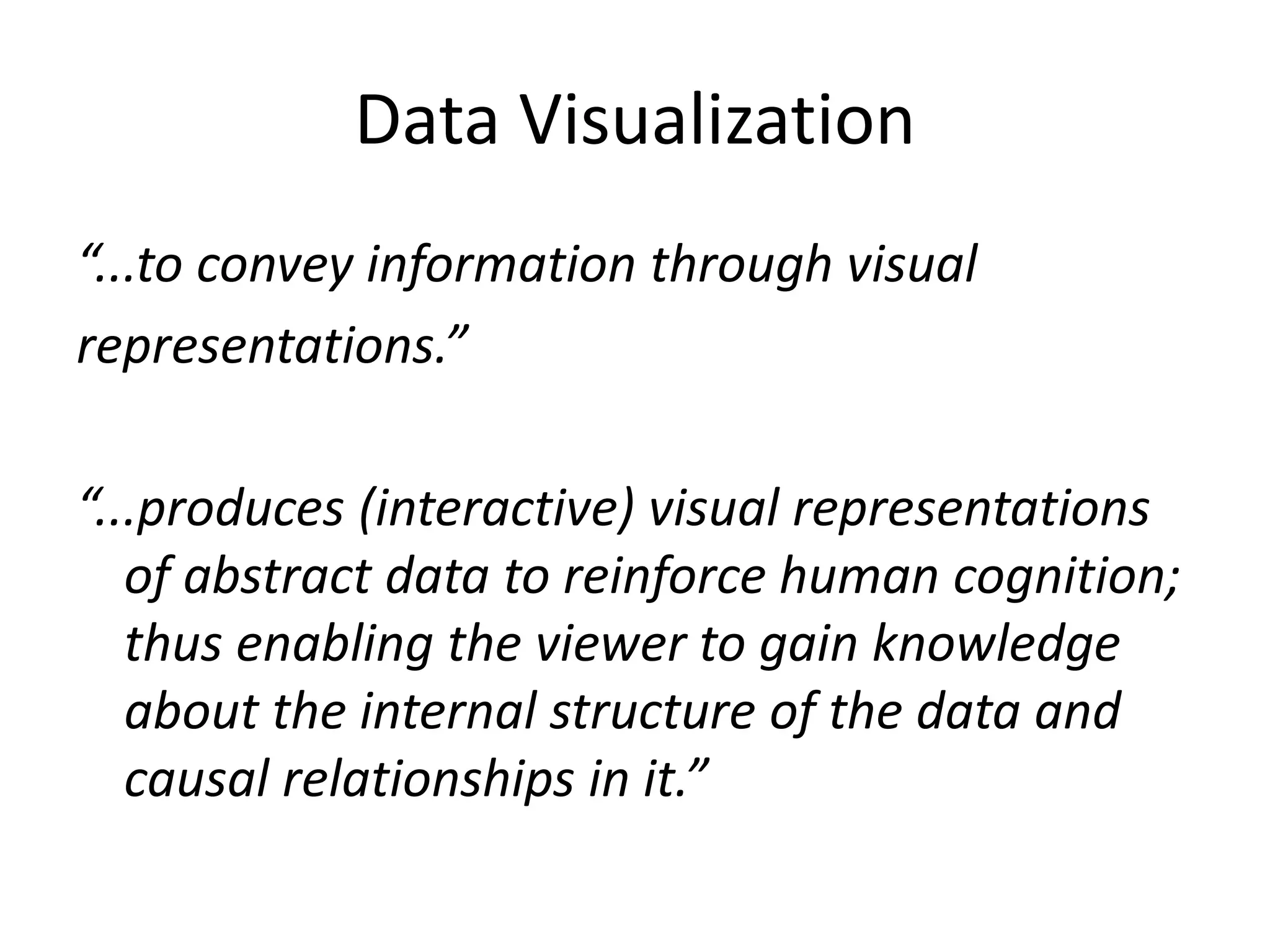 Data Visualization

“...to convey information through visual representations.”

“...produces (interactive) visual representations of abstract data to reinforce human cognition; thus enabling the viewer to gain knowledge about the internal structure of the data and causal relationships in it.”